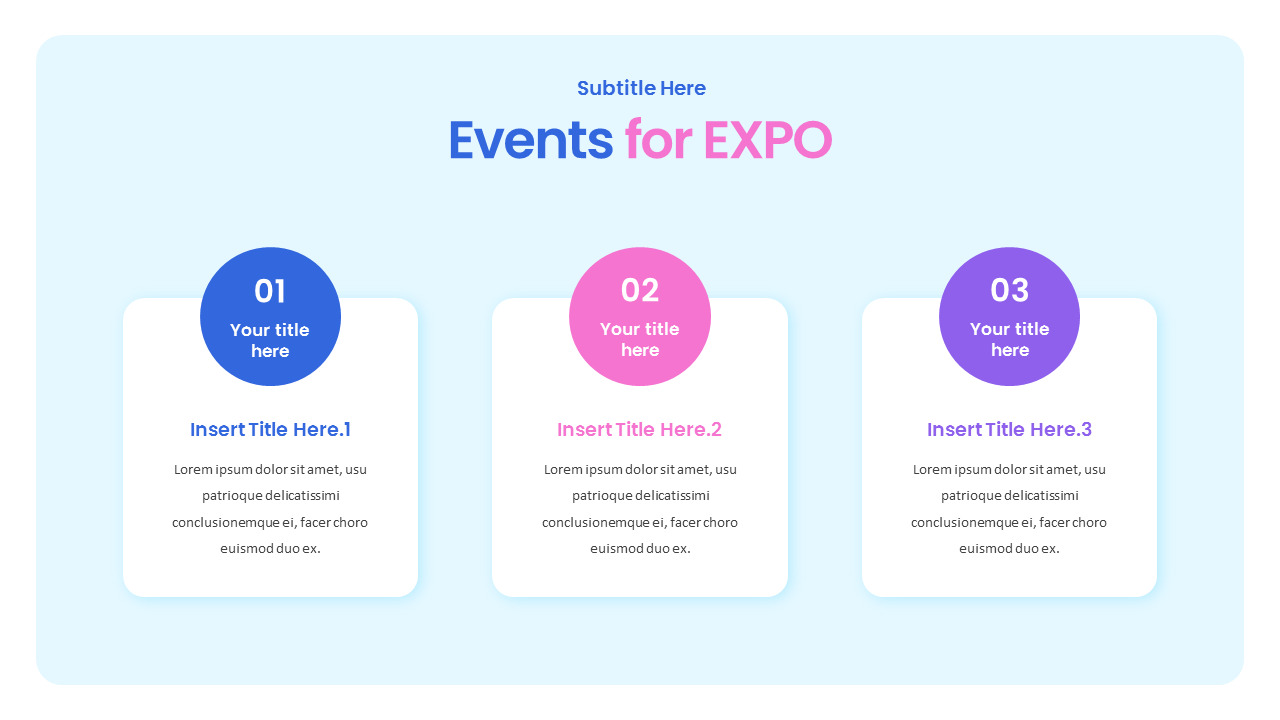 Subtitle Here

Events for EXPO

01
Your title here

Insert Title Here.1

Lorem ipsum dolor sit amet, usu patrioque delicatissimi conclusionemque ei, facer choro euismod duo ex.

02
Your title here

Insert Title Here.2

Lorem ipsum dolor sit amet, usu patrioque delicatissimi conclusionemque ei, facer choro euismod duo ex.

03
Your title here

Insert Title Here.3

Lorem ipsum dolor sit amet, usu patrioque delicatissimi conclusionemque ei, facer choro euismod duo ex.